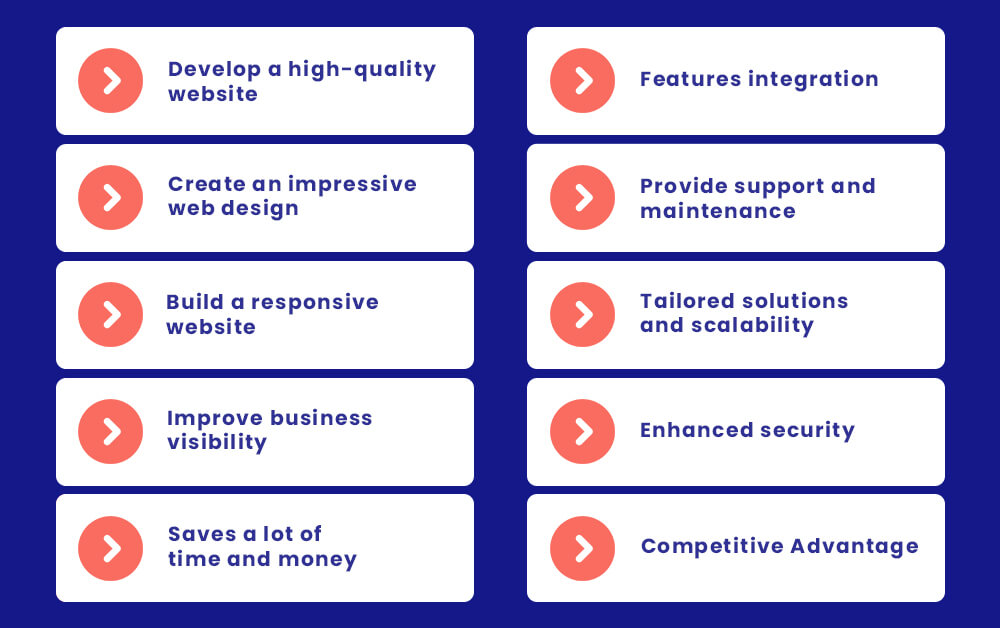 Develop a high-quality website

Create an impressive web design

Build a responsive website

Improve business visibility

Saves a lot of time and money

Features integration

Provide support and maintenance

Tailored solutions and scalability

Enhanced security

Competitive Advantage